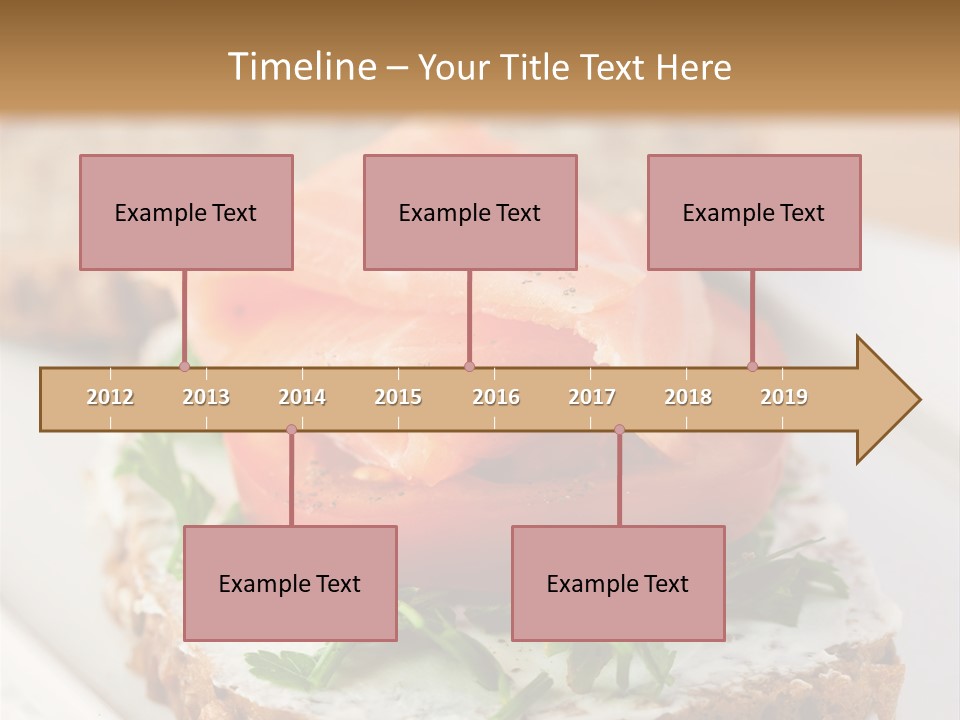 Timeline – Your Title Text Here

Example Text

Example Text

Example Text

2012 2013 2014 2015 2016 2017 2018 2019

Example Text

Example Text